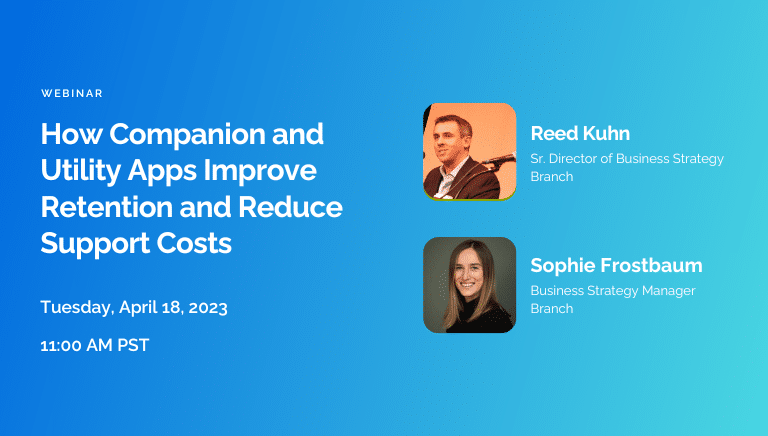 WEBINAR

How Companion and Utility Apps Improve Retention and Reduce Support Costs

Tuesday, April 18, 2023

11:00 AM PST

Reed Kuhn
Sr. Director of Business Strategy
Branch

Sophie Frostbaum
Business Strategy Manager
Branch